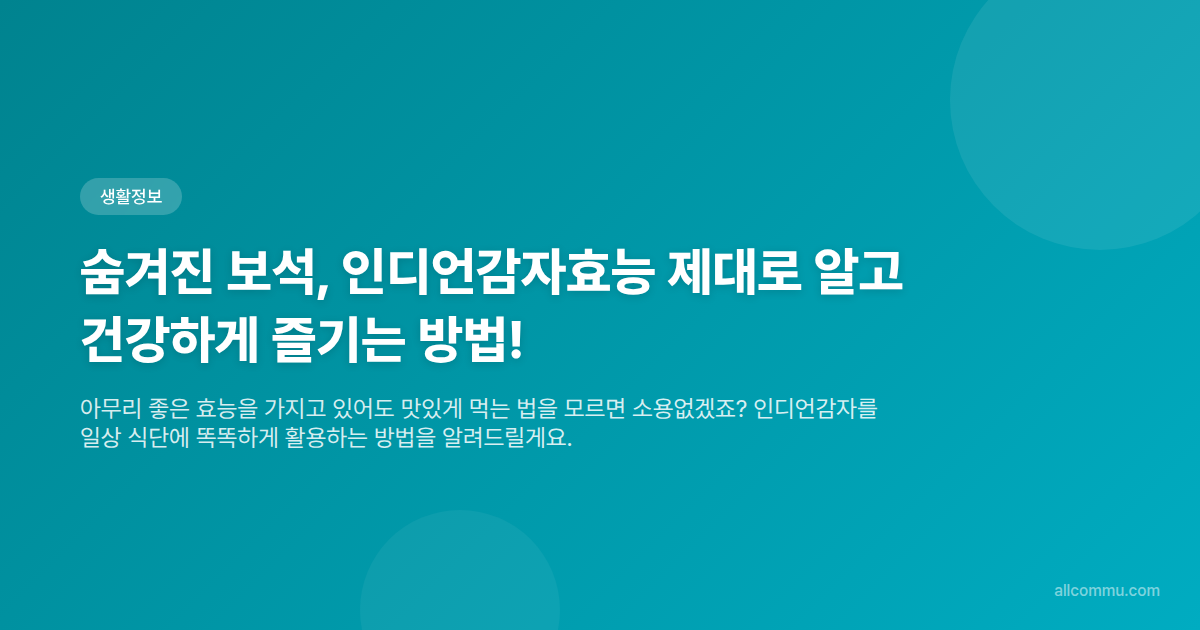 생활정보

숨겨진 보석, 인디언감자효능 제대로 알고 건강하게 즐기는 방법!

아무리 좋은 효능을 가지고 있어도 맛있게 먹는 법을 모르면 소용없겠죠? 인디언감자를 일상 식단에 똑똑하게 활용하는 방법을 알려드릴게요.

allcommu.com